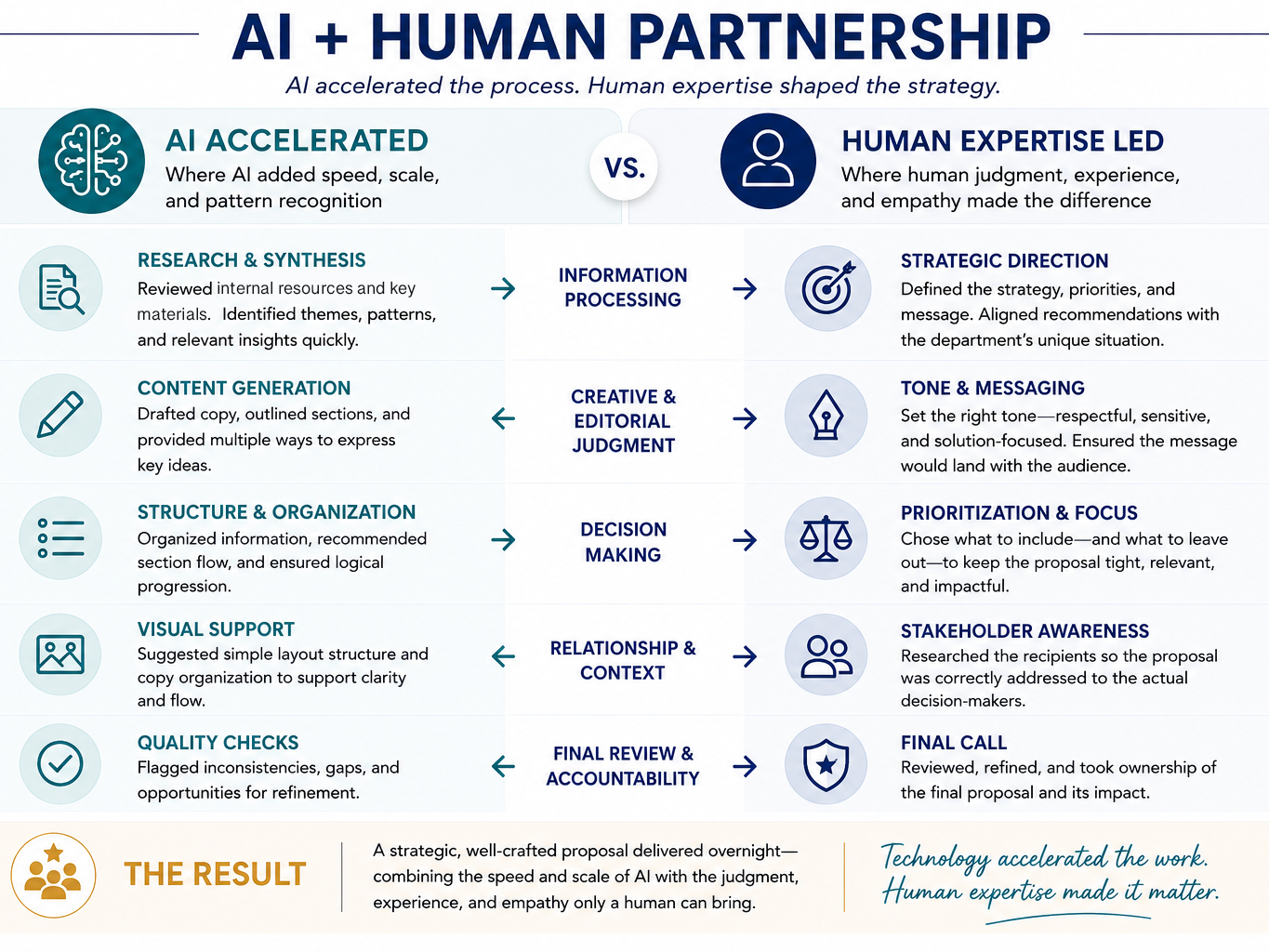 AI + HUMAN PARTNERSHIP

AI accelerated the process. Human expertise shaped the strategy.

AI ACCELERATED
Where AI added speed, scale, and pattern recognition

VS.

HUMAN EXPERTISE LED
Where human judgment, experience, and empathy made the difference

RESEARCH & SYNTHESIS
Reviewed internal resources and key materials. Identified themes, patterns, and relevant insights quickly.

INFORMATION PROCESSING

STRATEGIC DIRECTION
Defined the strategy, priorities, and message. Aligned recommendations with the department's unique situation.

CONTENT GENERATION
Drafted copy, outlined sections, and provided multiple ways to express key ideas.

CREATIVE & EDITORIAL JUDGMENT

TONE & MESSAGING
Set the right tone—respectful, sensitive, and solution-focused. Ensured the message would land with the audience.

STRUCTURE & ORGANIZATION
Organized information, recommended section flow, and ensured logical progression.

DECISION MAKING

PRIORITIZATION & FOCUS
Chose what to include—and what to leave out—to keep the proposal tight, relevant, and impactful.

VISUAL SUPPORT
Suggested simple layout structure and copy organization to support clarity and flow.

RELATIONSHIP & CONTEXT

STAKEHOLDER AWARENESS
Researched the recipients so the proposal was correctly addressed to the actual decision-makers.

QUALITY CHECKS
Flagged inconsistencies, gaps, and opportunities for refinement.

FINAL REVIEW & ACCOUNTABILITY

FINAL CALL
Reviewed, refined, and took ownership of the final proposal and its impact.

THE RESULT

A strategic, well-crafted proposal delivered overnight—combining the speed and scale of AI with the judgment, experience, and empathy only a human can bring.

Technology accelerated the work. Human expertise made it matter.